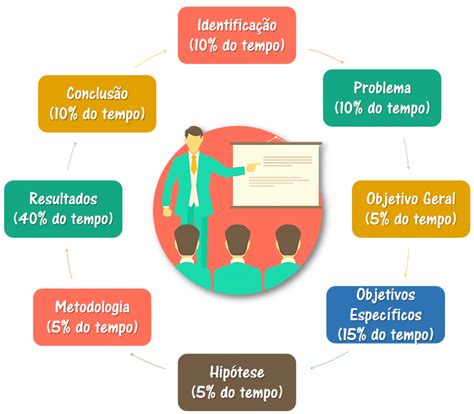 Identificação
(10% do tempo)

Problema
(10% do tempo)

Objetivo Geral
(5% do tempo)

Objetivos
Específicos
(15% do tempo)

Hipótese
(5% do tempo)

Metodologia
(5% do tempo)

Resultados
(40% do tempo)

Conclusão
(10% do tempo)